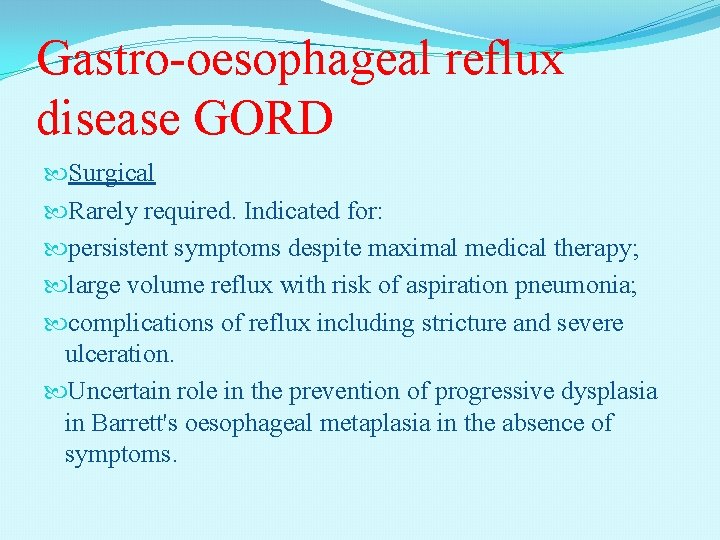 Gastro-oesophageal reflux disease GORD

Surgical

Rarely required. Indicated for:

persistent symptoms despite maximal medical therapy;

large volume reflux with risk of aspiration pneumonia;

complications of reflux including stricture and severe ulceration.

Uncertain role in the prevention of progressive dysplasia in Barrett's oesophageal metaplasia in the absence of symptoms.